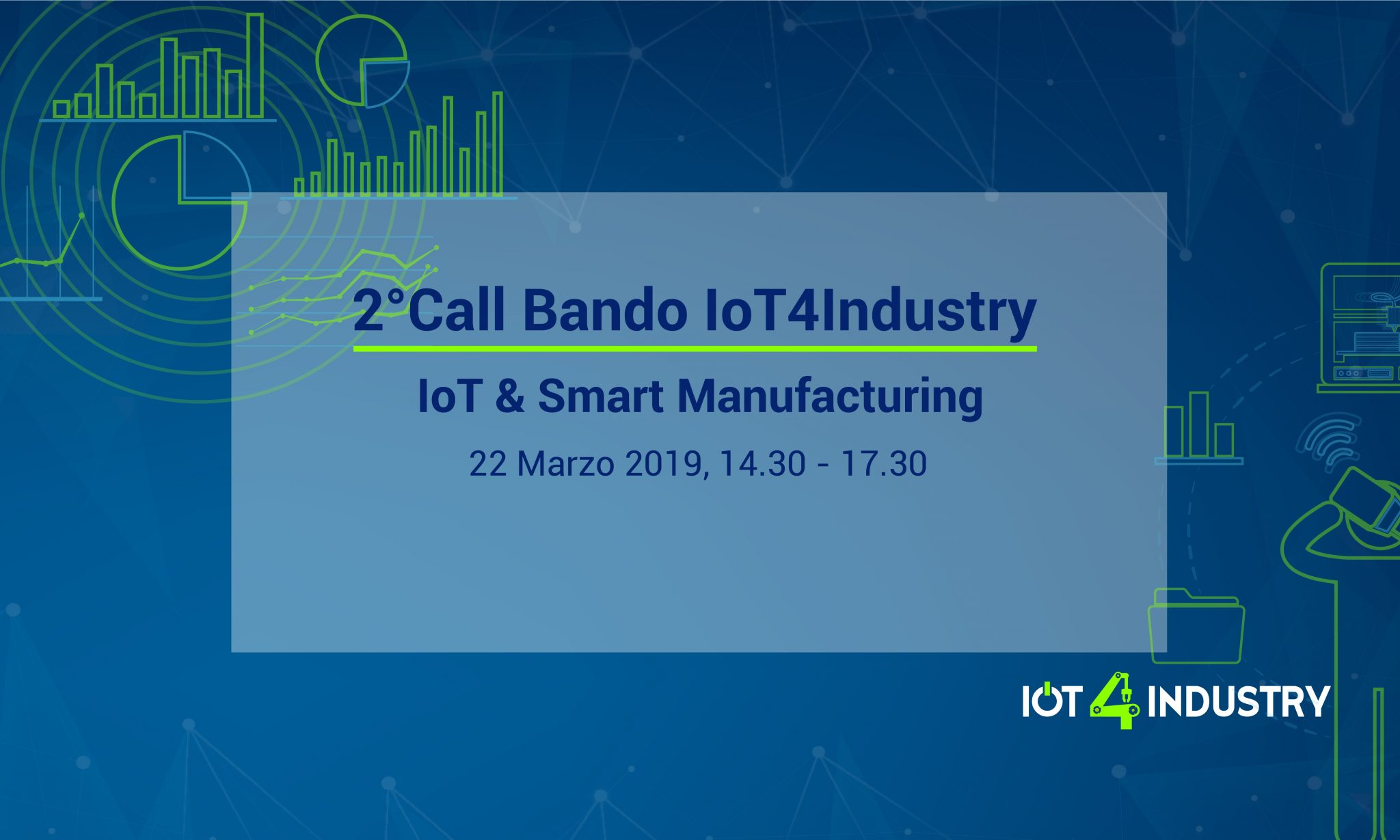 2°Call Bando IoT4Industry

IoT & Smart Manufacturing

22 Marzo 2019, 14.30 - 17.30

IOT 4 INDUSTRY